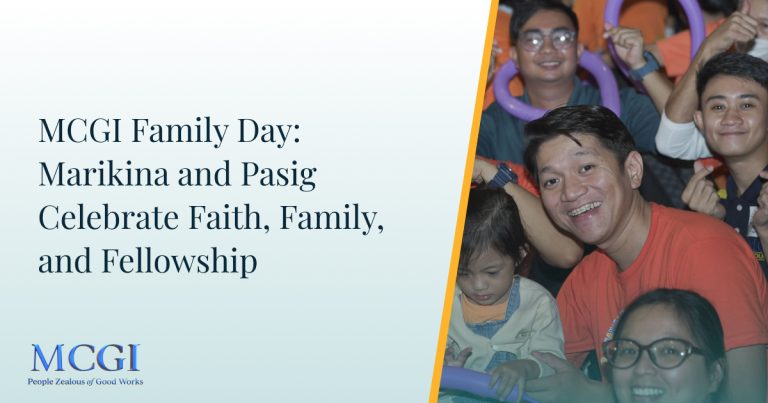 MCGI Family Day: Marikina and Pasig Celebrate Faith, Family, and Fellowship

MCGI
People Zealous of Good Works